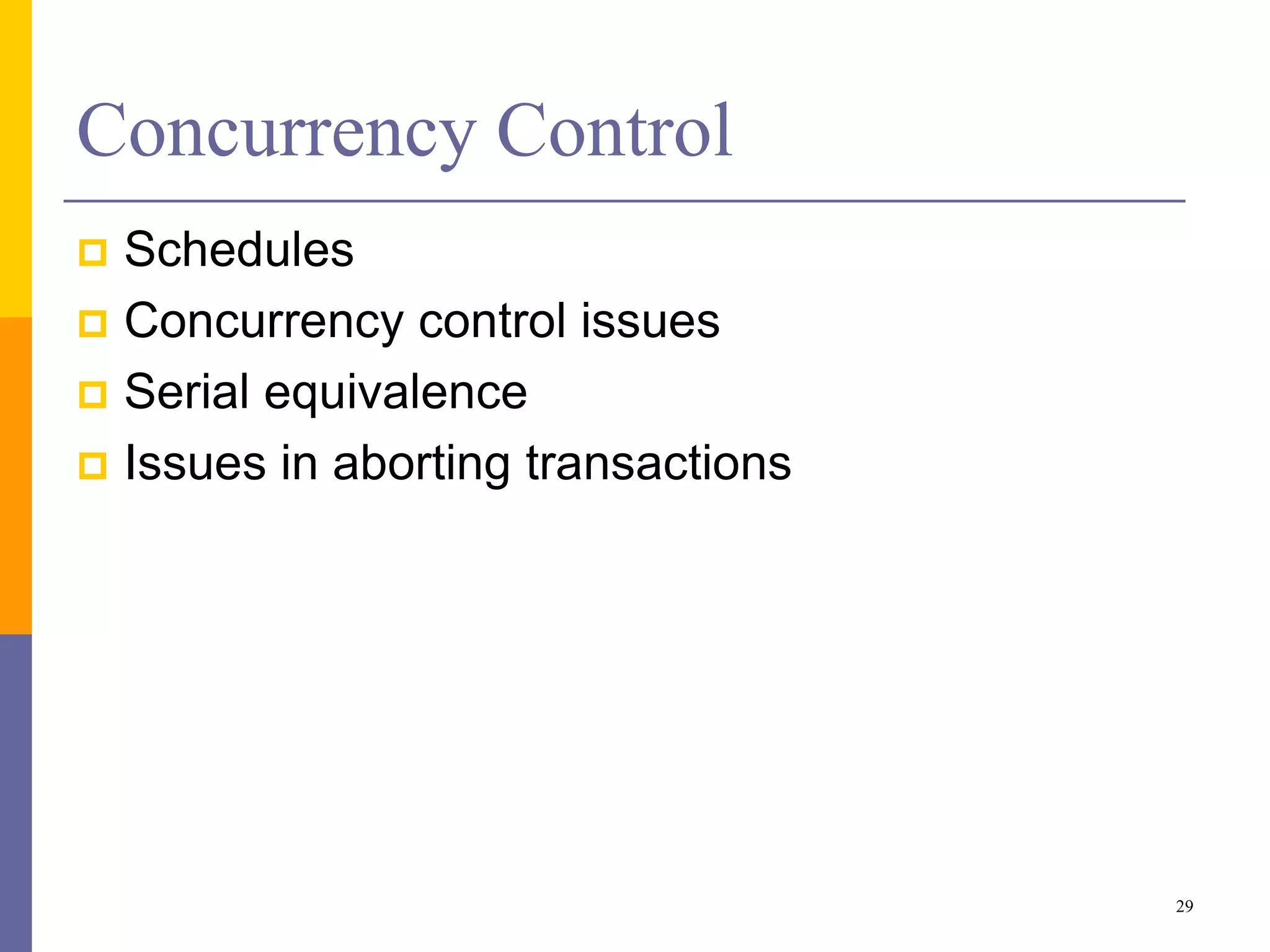 Concurrency Control

Schedules
Concurrency control issues
Serial equivalence
Issues in aborting transactions

29